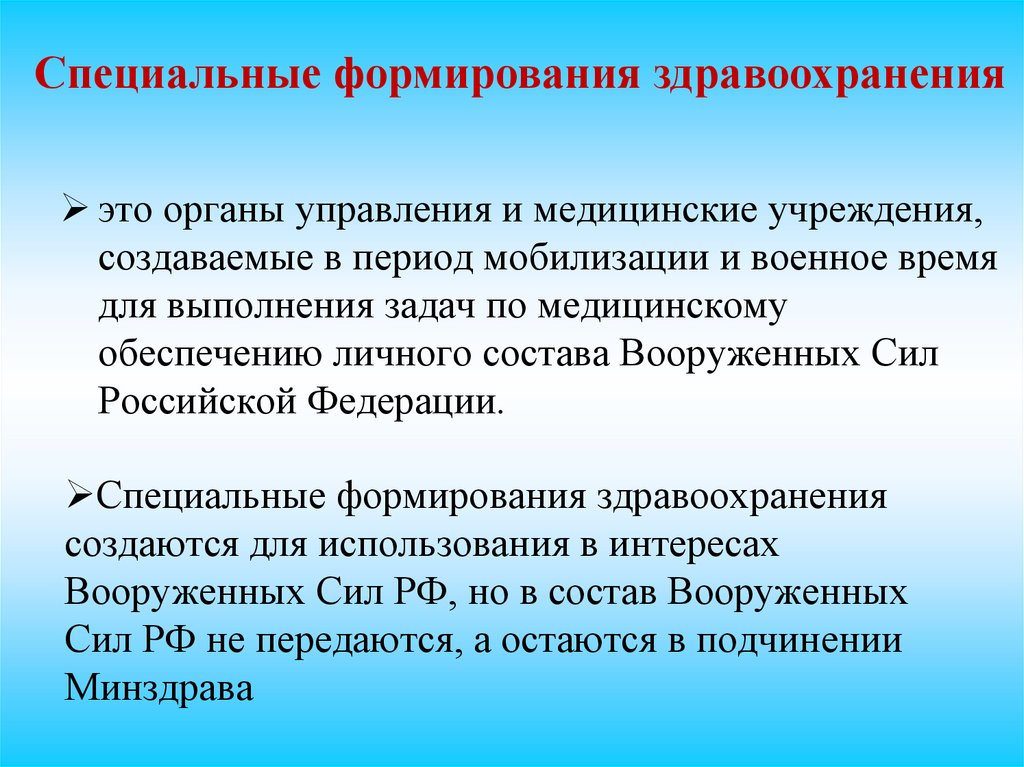 Специальные формирования здравоохранения

➢ это органы управления и медицинские учреждения, создаваемые в период мобилизации и военное время для выполнения задач по медицинскому обеспечению личного состава Вооруженных Сил Российской Федерации.

➢Специальные формирования здравоохранения создаются для использования в интересах Вооруженных Сил РФ, но в состав Вооруженных Сил РФ не передаются, а остаются в подчинении Минздрава